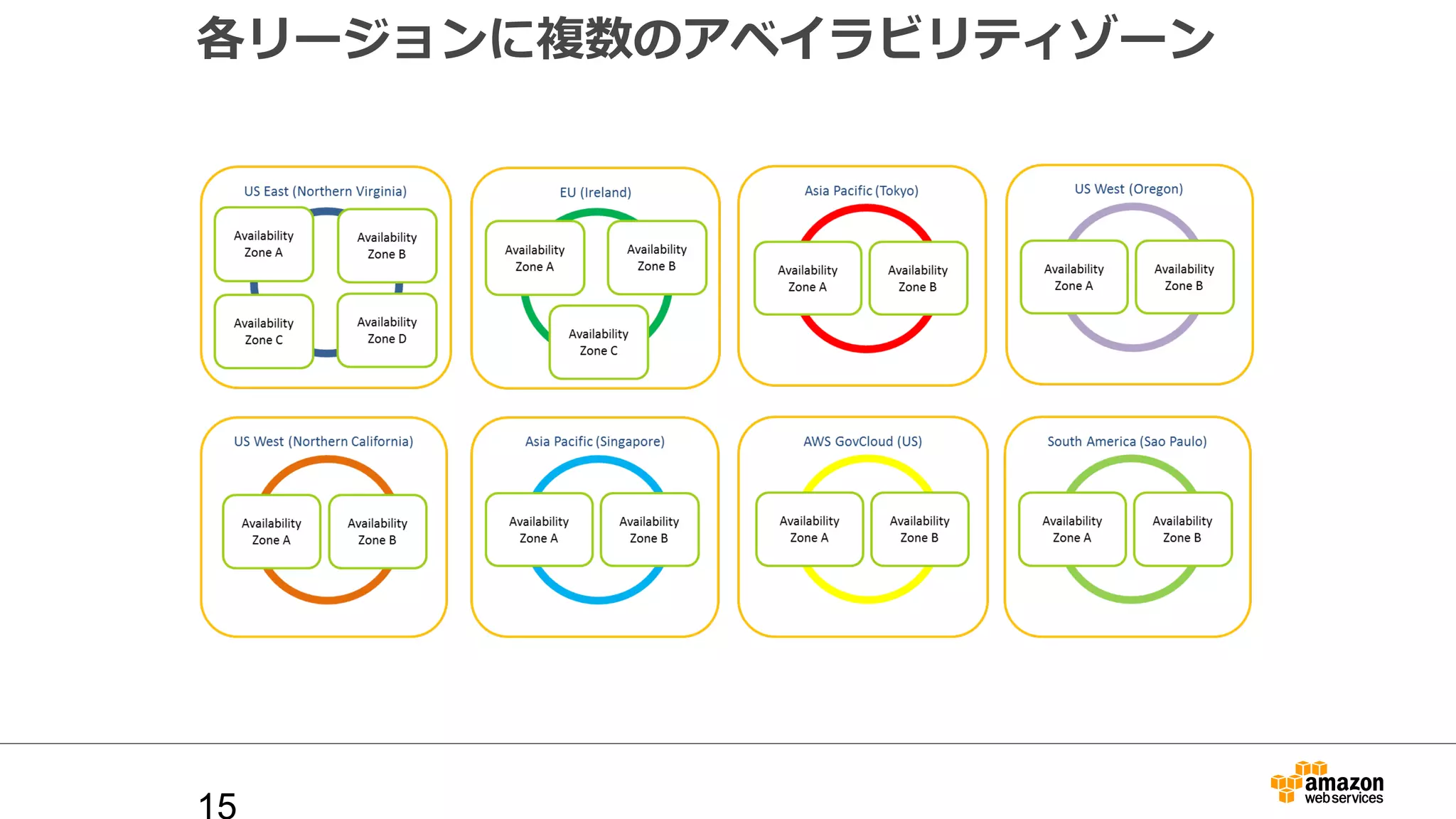 各リージョンに複数のアベイラビリティゾーン

US East (Northern Virginia)

Availability Zone A

Availability Zone B

Availability Zone C

Availability Zone D

EU (Ireland)

Availability Zone A

Availability Zone B

Availability Zone C

Asia Pacific (Tokyo)

Availability Zone A

Availability Zone B

US West (Oregon)

Availability Zone A

Availability Zone B

US West (Northern California)

Availability Zone A

Availability Zone B

Asia Pacific (Singapore)

Availability Zone A

Availability Zone B

AWS GovCloud (US)

Availability Zone A

Availability Zone B

South America (Sao Paulo)

Availability Zone A

Availability Zone B

15

amazon web services